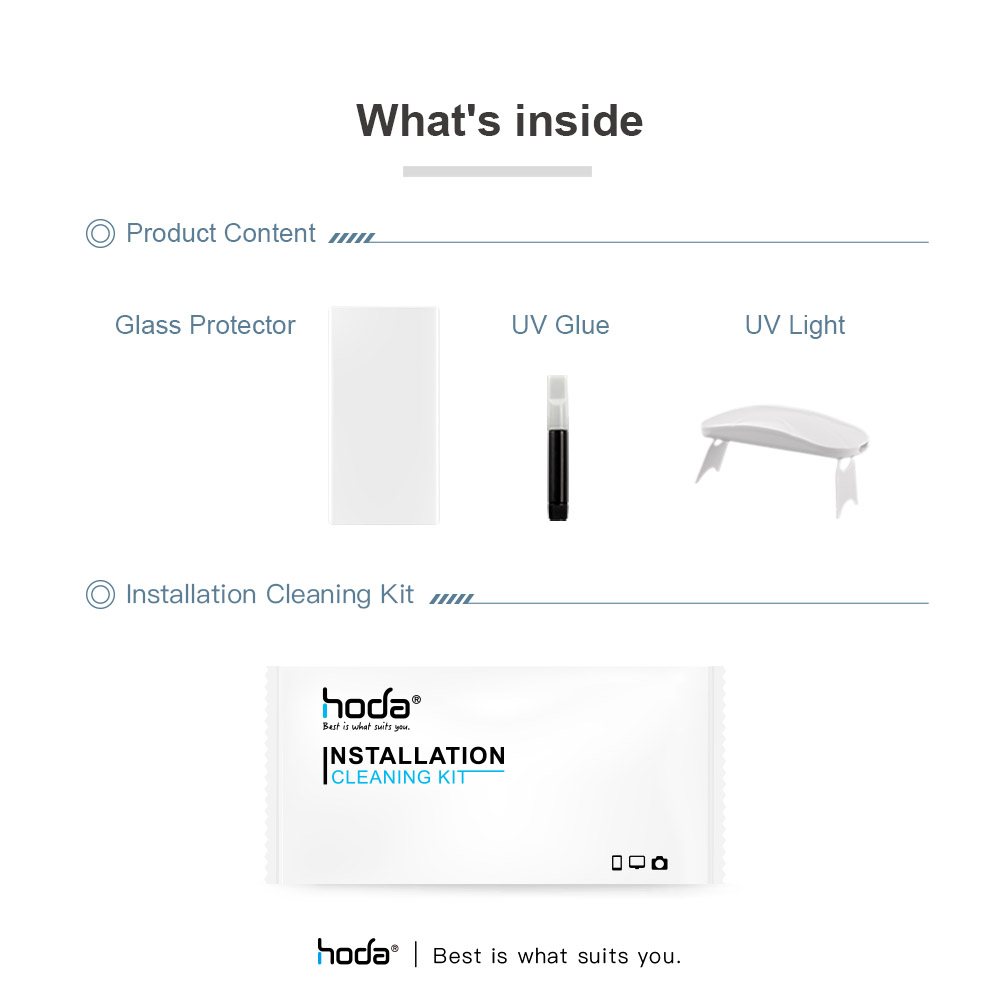 What's inside

Product Content

Glass Protector

UV Glue

UV Light

Installation Cleaning Kit

hoda®
Best is what suits you.

INSTALLATION
CLEANING KIT

hoda® | Best is what suits you.